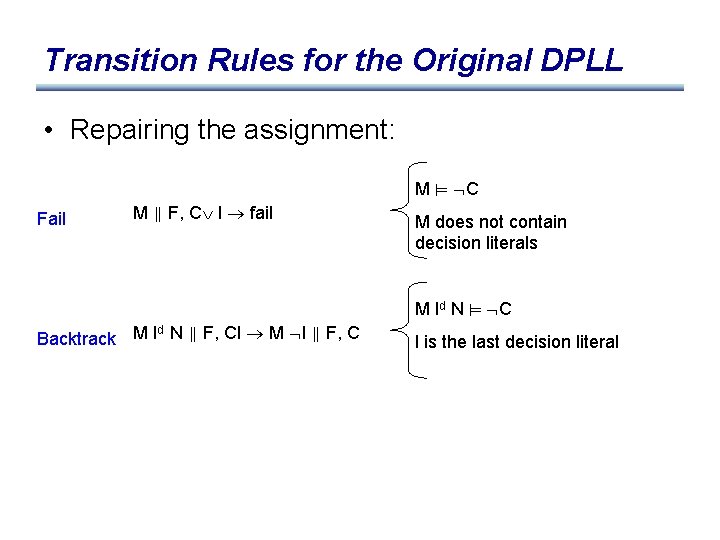 Transition Rules for the Original DPLL

• Repairing the assignment:

Fail $M \parallel F, C \vee l \rightarrow fail$

$M \models \neg C$
M does not contain decision literals

Backtrack $M\ l^d\ N \parallel F, Cl \rightarrow M\ \neg l \parallel F, C$

$M\ l^d\ N \models \neg C$
l is the last decision literal